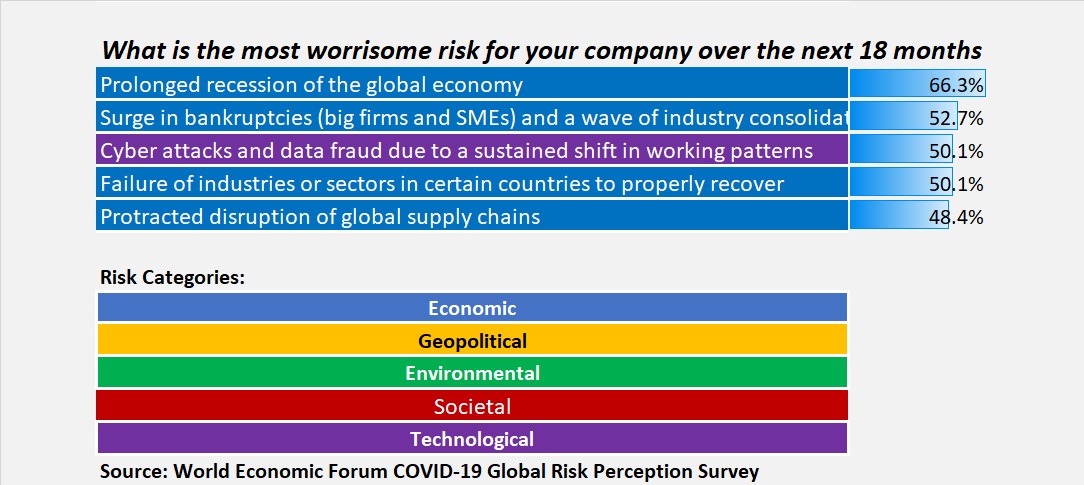 What is the most worrisome risk for your company over the next 18 months

| | |
|---|---|
| Prolonged recession of the global economy | 66.3% |
| Surge in bankruptcies (big firms and SMEs) and a wave of industry consolidat | 52.7% |
| Cyber attacks and data fraud due to a sustained shift in working patterns | 50.1% |
| Failure of industries or sectors in certain countries to properly recover | 50.1% |
| Protracted disruption of global supply chains | 48.4% |

Risk Categories:

Economic

Geopolitical

Environmental

Societal

Technological

Source: World Economic Forum COVID-19 Global Risk Perception Survey